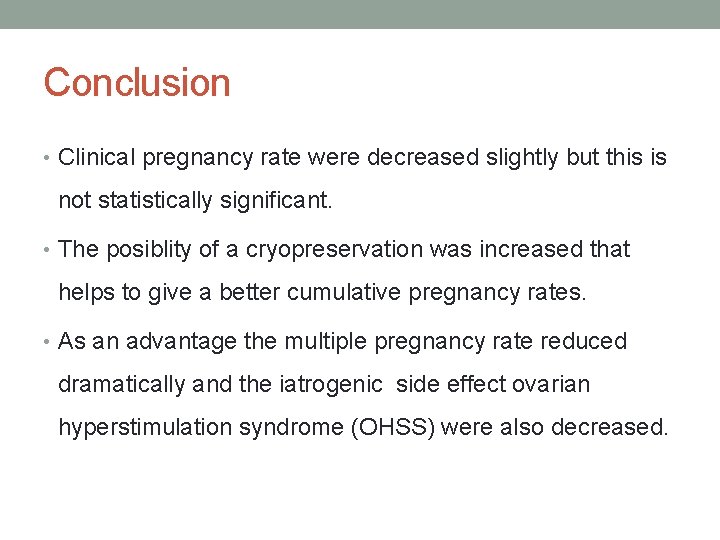 Conclusion

• Clinical pregnancy rate were decreased slightly but this is not statistically significant.

• The posiblity of a cryopreservation was increased that helps to give a better cumulative pregnancy rates.

• As an advantage the multiple pregnancy rate reduced dramatically and the iatrogenic side effect ovarian hyperstimulation syndrome (OHSS) were also decreased.